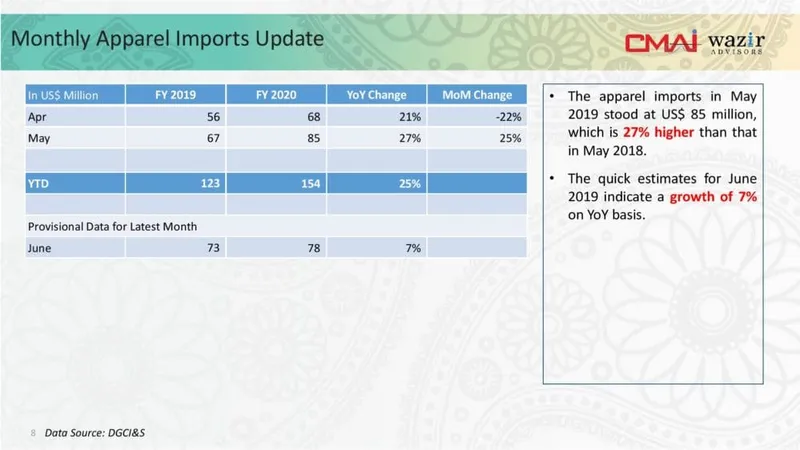 Monthly Apparel Imports Update

CMAI wazir ADVISORS

| In US$ Million | FY 2019 | FY 2020 | YoY Change | MoM Change |
|---|---|---|---|---|
| Apr | 56 | 68 | 21% | -22% |
| May | 67 | 85 | 27% | 25% |
| | | | | |
| YTD | 123 | 154 | 25% | |
| | | | | |
| Provisional Data for Latest Month | | | | |
| June | 73 | 78 | 7% | |

• The apparel imports in May 2019 stood at US$ 85 million, which is 27% higher than that in May 2018.

• The quick estimates for June 2019 indicate a growth of 7% on YoY basis.

8 Data Source: DGCI&S